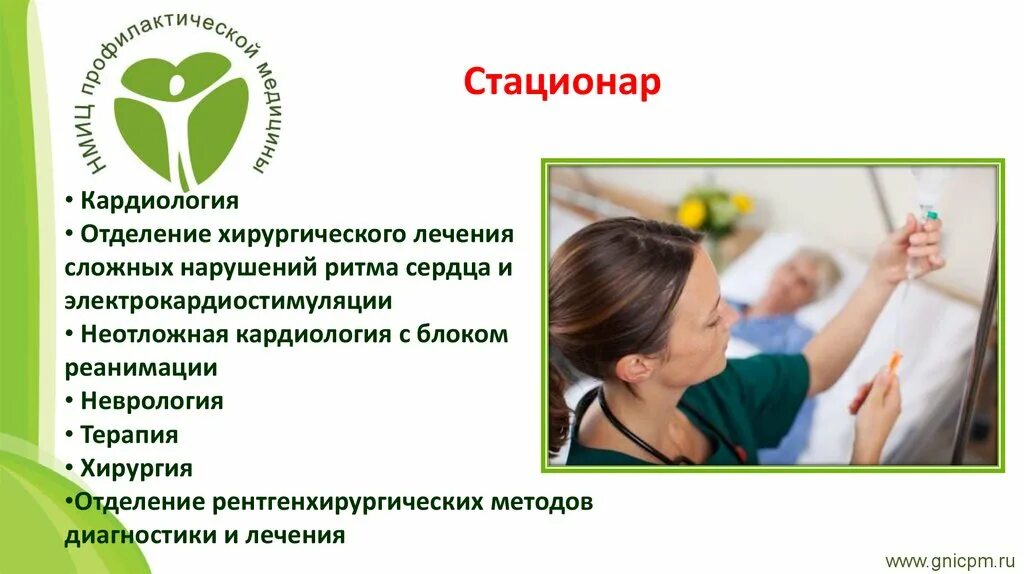 НМИЦ профилактической медицины

Стационар

• Кардиология
• Отделение хирургического лечения сложных нарушений ритма сердца и электрокардиостимуляции
• Неотложная кардиология с блоком реанимации
• Неврология
• Терапия
• Хирургия
•Отделение рентгенхирургических методов диагностики и лечения

www.gnicpm.ru